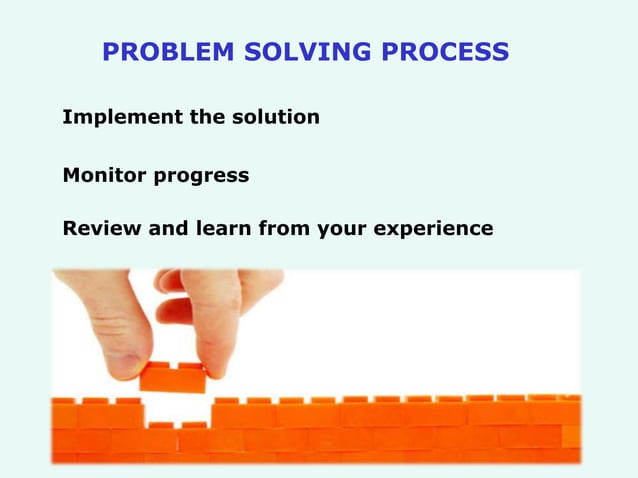 PROBLEM SOLVING PROCESS

Implement the solution

Monitor progress

Review and learn from your experience